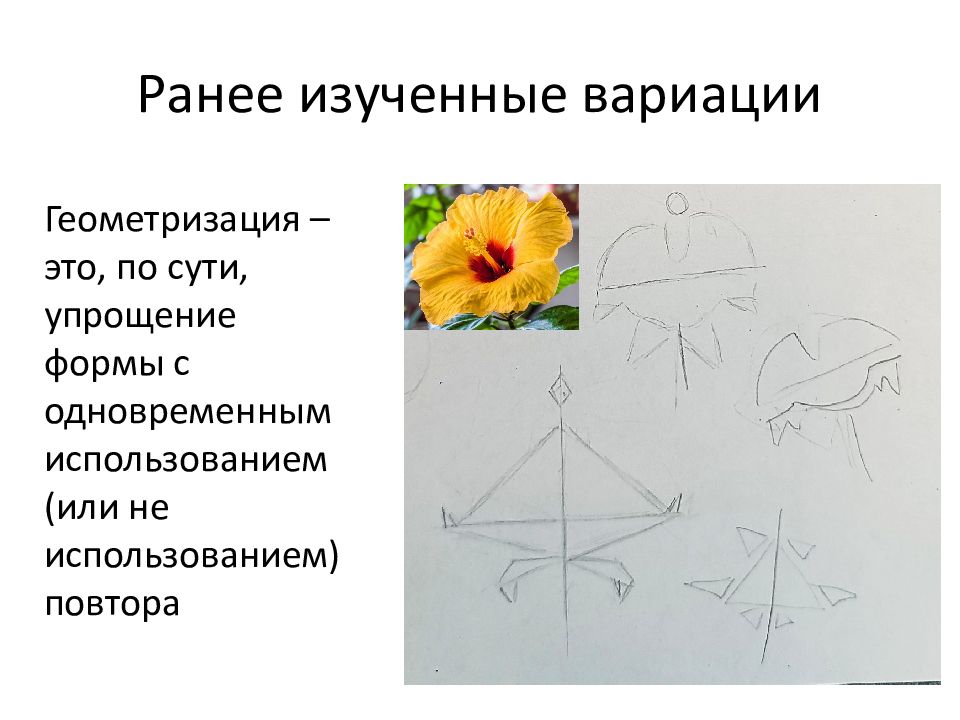 Ранее изученные вариации

Геометризация – это, по сути, упрощение формы с одновременным использованием (или не использованием) повтора